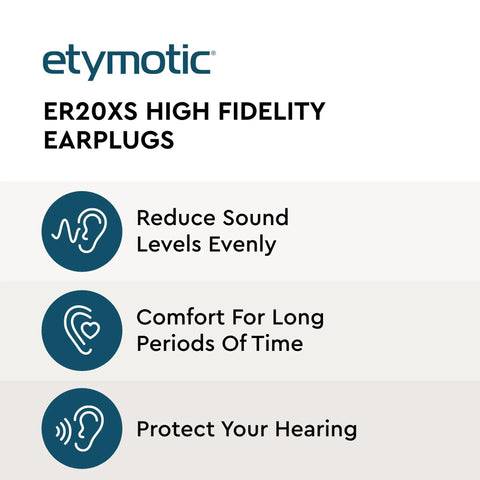 etymotic®

ER20XS HIGH FIDELITY EARPLUGS

Reduce Sound Levels Evenly

Comfort For Long Periods Of Time

Protect Your Hearing